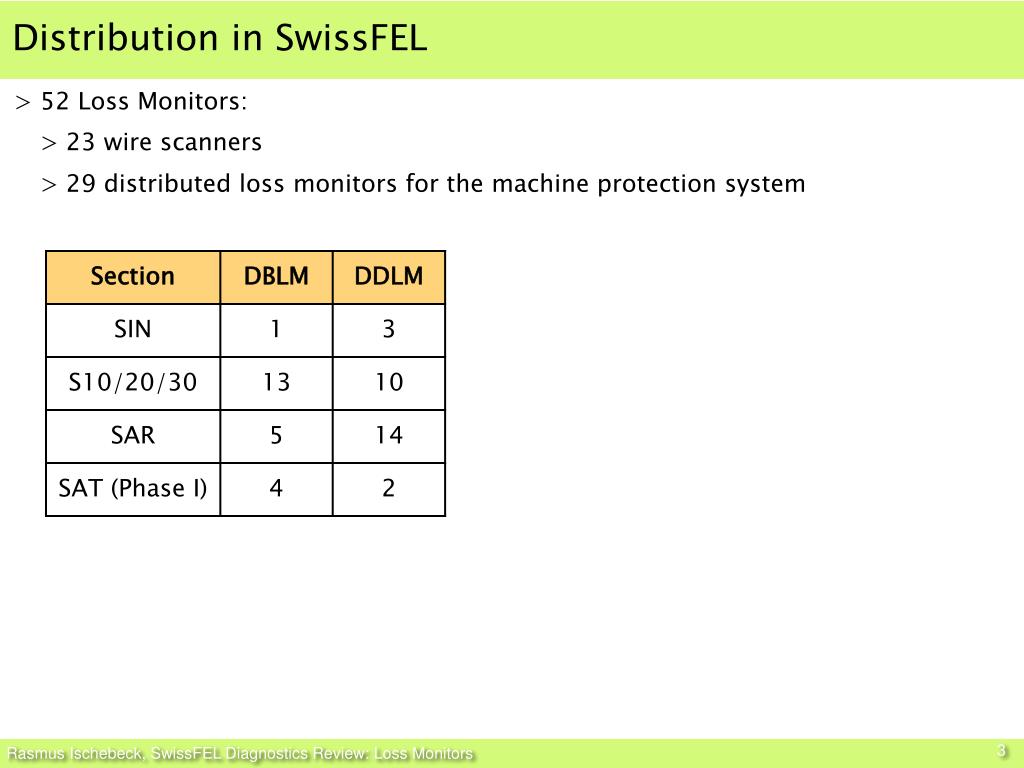 Distribution in SwissFEL

> 52 Loss Monitors:

> 23 wire scanners

> 29 distributed loss monitors for the machine protection system

| Section | DBLM | DDLM |
|---|---|---|
| SIN | 1 | 3 |
| S10/20/30 | 13 | 10 |
| SAR | 5 | 14 |
| SAT (Phase I) | 4 | 2 |

Rasmus Ischebeck, SwissFEL Diagnostics Review: Loss Monitors

3